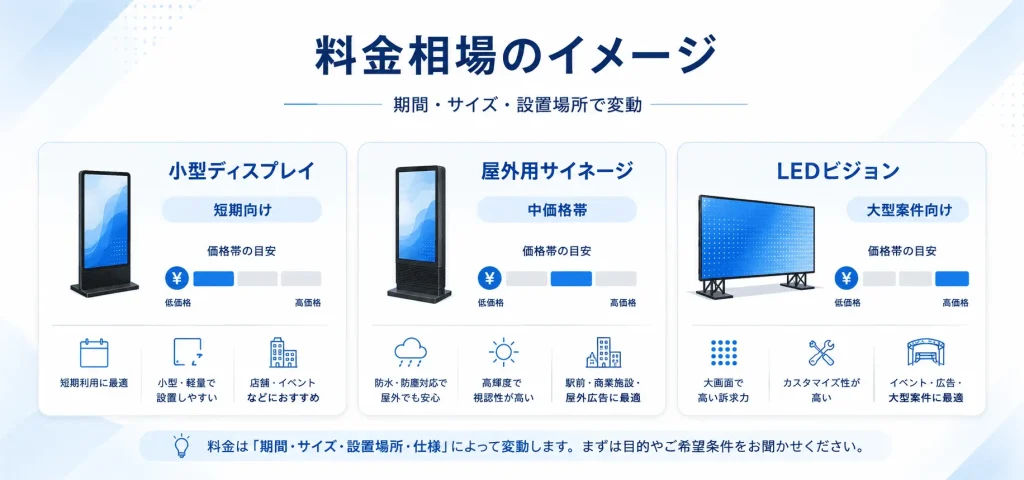 料金相場のイメージ

期間・サイズ・設置場所で変動

小型ディスプレイ

短期向け

価格帯の目安

¥

低価格

高価格

短期利用に最適

小型・軽量で設置しやすい

店舗・イベントなどにおすすめ

屋外用サイネージ

中価格帯

価格帯の目安

¥

低価格

高価格

防水・防塵対応で屋外でも安心

高輝度で視認性が高い

駅前・商業施設・屋外広告に最適

LEDビジョン

大型案件向け

価格帯の目安

¥

低価格

高価格

大画面で高い訴求力

カスタマイズ性が高い

イベント・広告・大型案件に最適

料金は「期間・サイズ・設置場所・仕様」によって変動します。まずは目的やご希望条件をお聞かせください。